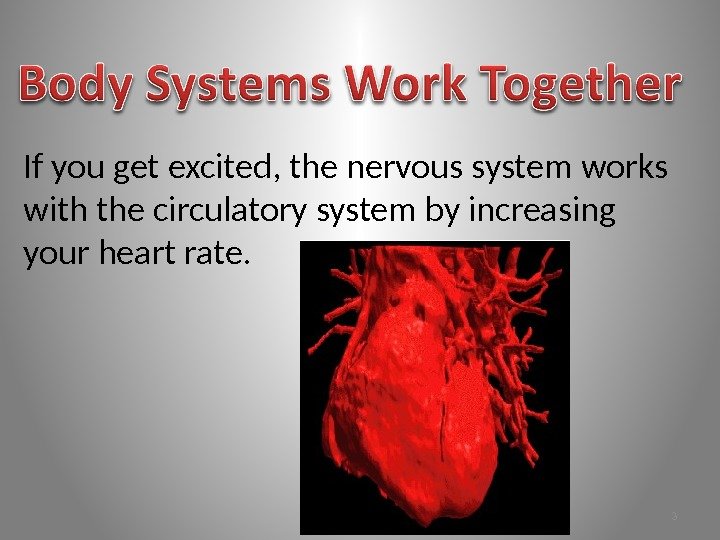 Body Systems Work Together

If you get excited, the nervous system works with the circulatory system by increasing your heart rate.

3